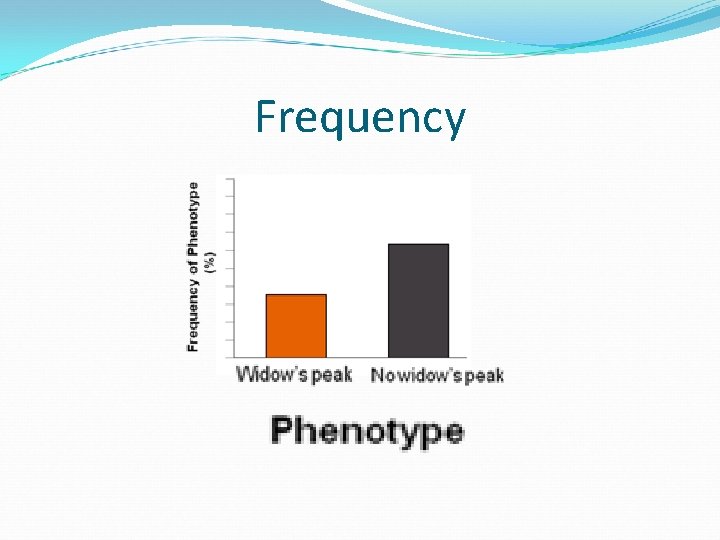 Frequency

Frequency of Phenotype (%)

Widow's peak

No widow's peak

Phenotype